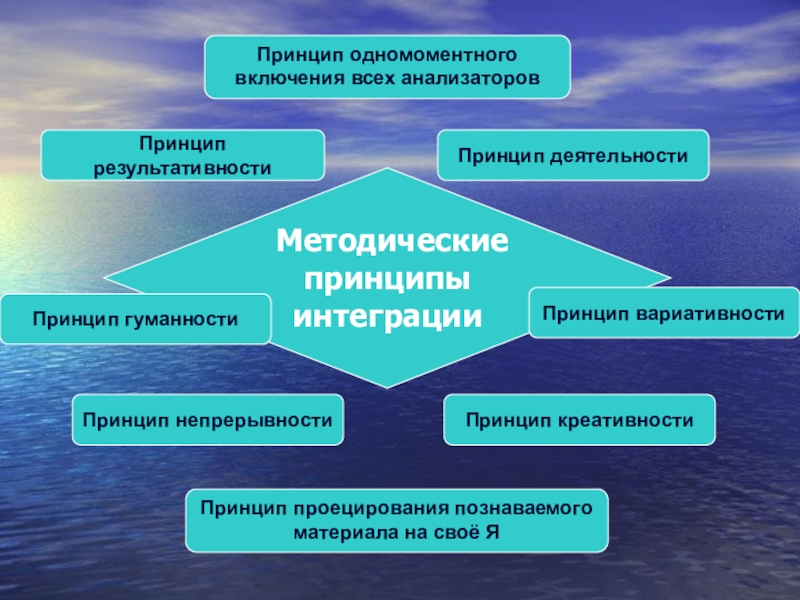 Принцип одномоментного включения всех анализаторов

Принцип результативности

Принцип деятельности

Методические принципы интеграции

Принцип гуманности

Принцип вариативности

Принцип непрерывности

Принцип креативности

Принцип проецирования познаваемого материала на своё Я